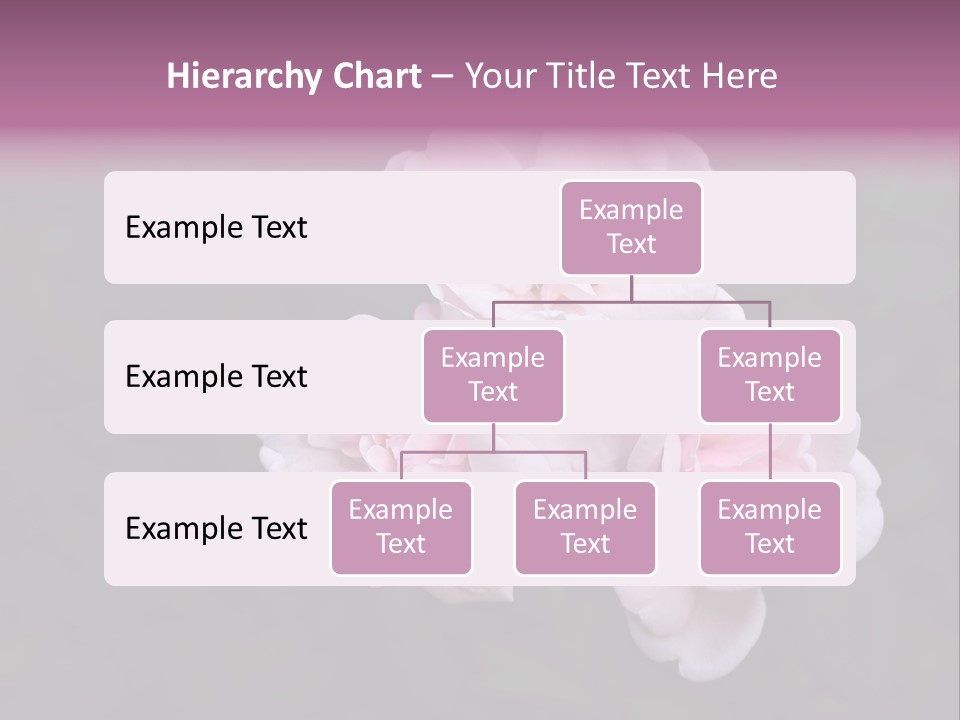 Hierarchy Chart – Your Title Text Here

Example Text

Example Text

Example Text

Example Text

Example Text

Example Text

Example Text

Example Text

Example Text